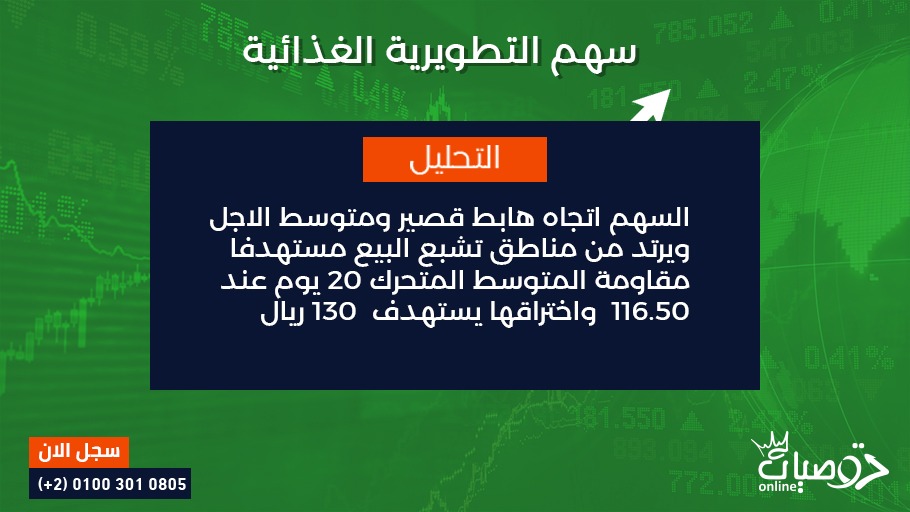 سهم التطويرية الغذائية

التحليل

السهم اتجاه هابط قصير ومتوسط الاجل ويرتد من مناطق تشبع البيع مستهدفا مقاومة المتوسط المتحرك 20 يوم عند 116.50 واختراقها يستهدف 130 ريال

سجل الان
(+2) 0100 301 0805

توصيات
online